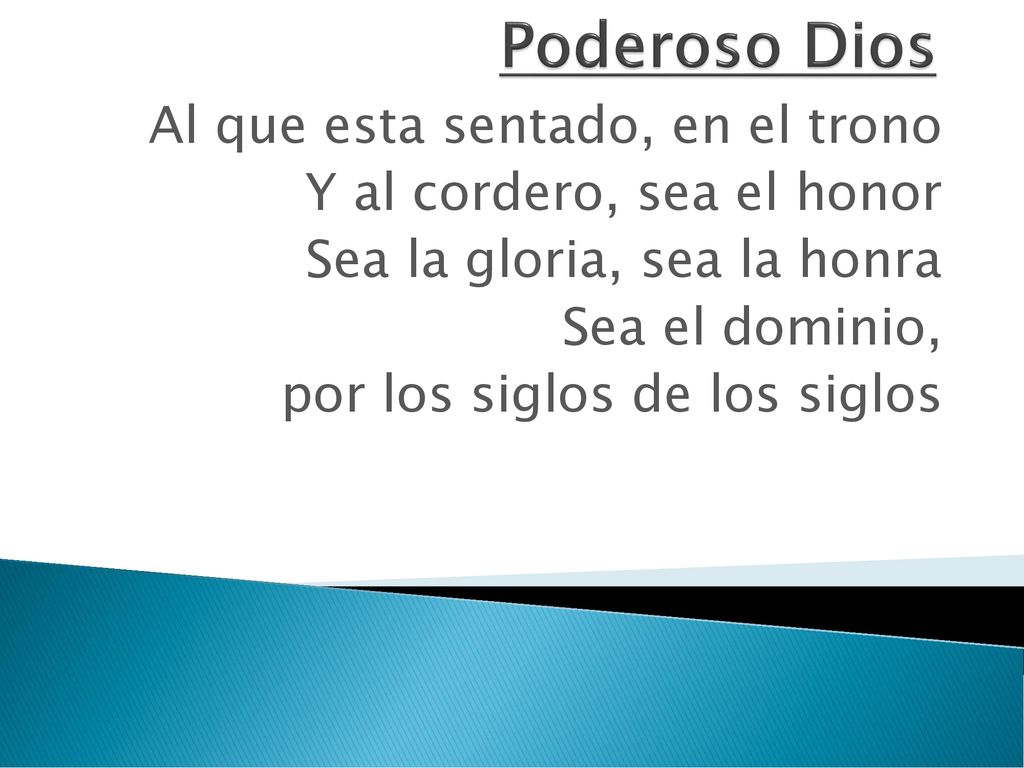 Poderoso Dios

Al que esta sentado, en el trono
Y al cordero, sea el honor
Sea la gloria, sea la honra
Sea el dominio,
por los siglos de los siglos